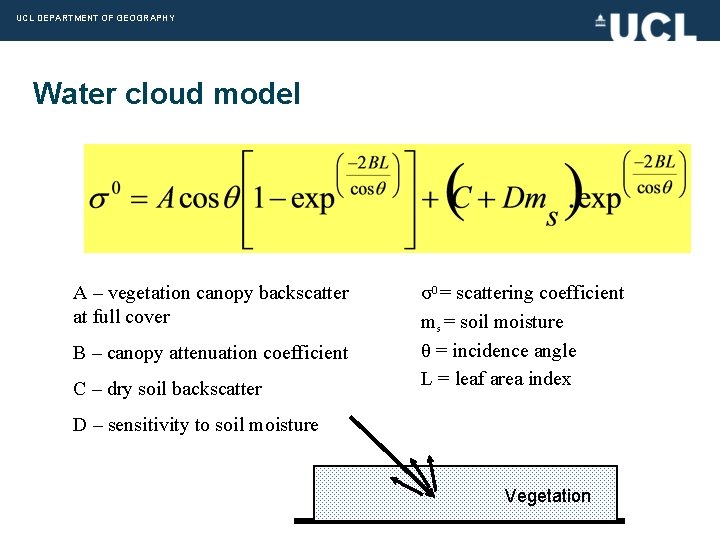 UCL DEPARTMENT OF GEOGRAPHY

UCL

Water cloud model

$\sigma^0 = A\cos\theta\left[1-\exp^{\left(\frac{-2BL}{\cos\theta}\right)}\right]+\left(C+Dm_s\right).\exp^{\left(\frac{-2BL}{\cos\theta}\right)}$

A – vegetation canopy backscatter at full cover

B – canopy attenuation coefficient

C – dry soil backscatter

D – sensitivity to soil moisture

$\sigma^0$ = scattering coefficient

$m_s$ = soil moisture

$\theta$ = incidence angle

L = leaf area index

Vegetation